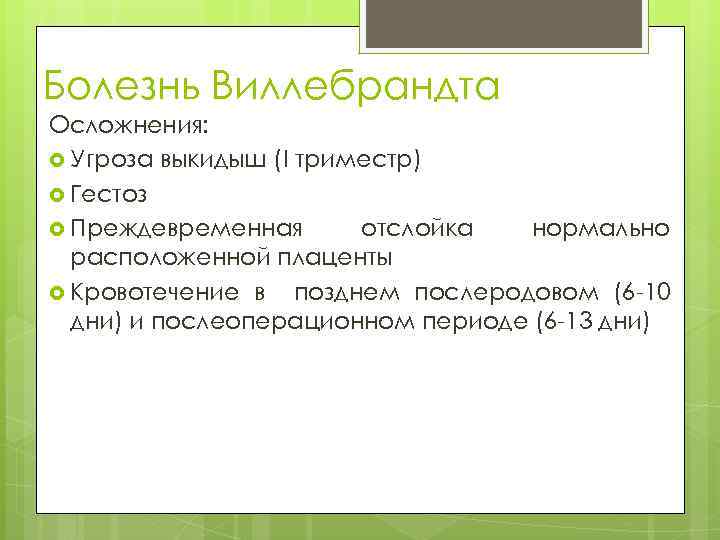 Болезнь Виллебрандта

Осложнения:

Угроза выкидыш (I триместр)

Гестоз

Преждевременная отслойка нормально расположенной плаценты

Кровотечение в позднем послеродовом (6-10 дни) и послеоперационном периоде (6-13 дни)